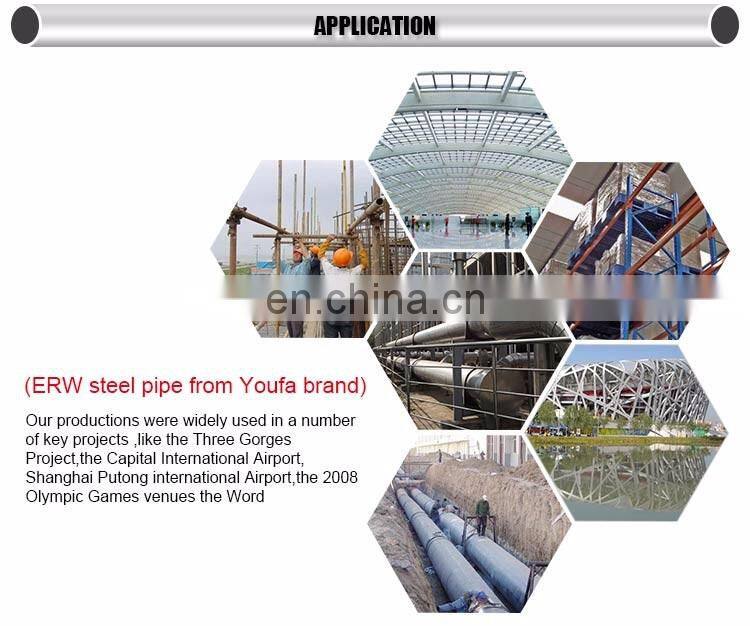 APPLICATION

en.china.cn

(ERW steel pipe from Youfa brand)

Our productions were widely used in a number of key projects ,like the Three Gorges Project,the Capital International Airport, Shanghai Putong international Airport,the 2008 Olympic Games venues the Word